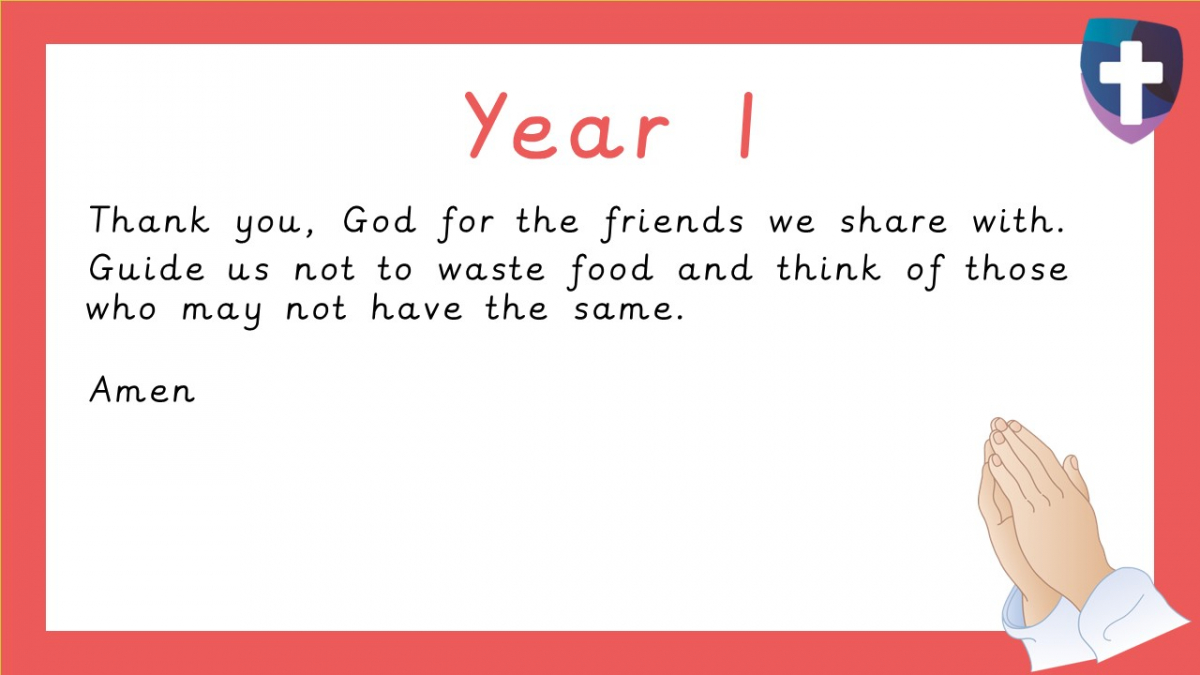 Year 1

Thank you, God for the friends we share with. Guide us not to waste food and think of those who may not have the same.

Amen